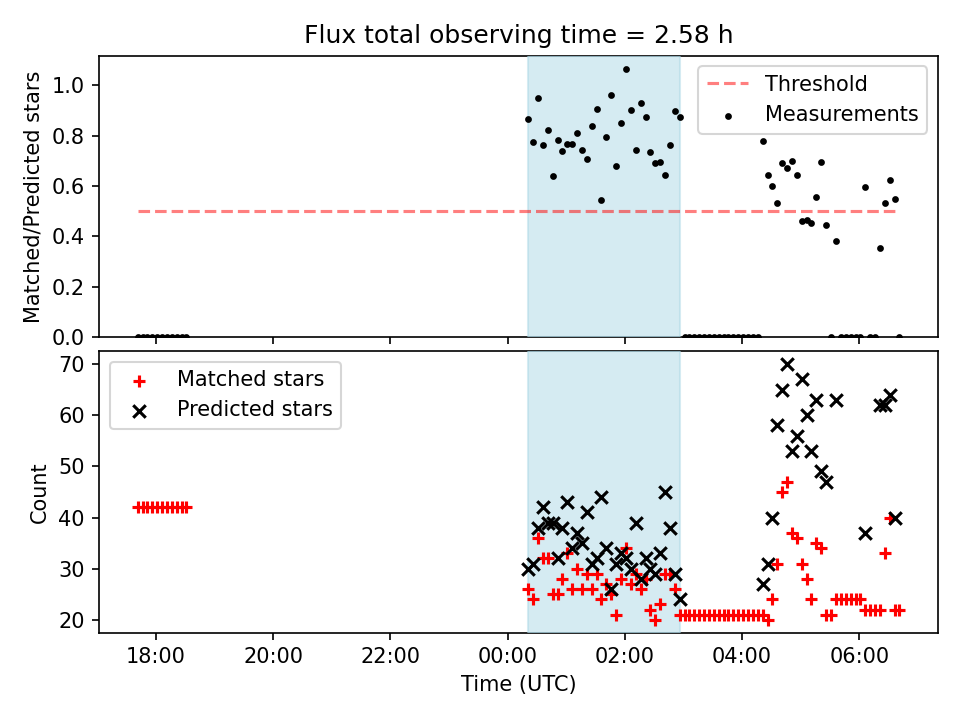 Flux total observing time = 2.58 h

Matched/Predicted stars

1.0
0.8
0.6
0.4
0.2
0.0

Threshold
Measurements

Count

70
60
50
40
30
20

Matched stars
Predicted stars

18:00
20:00
22:00
00:00
02:00
04:00
06:00

Time (UTC)